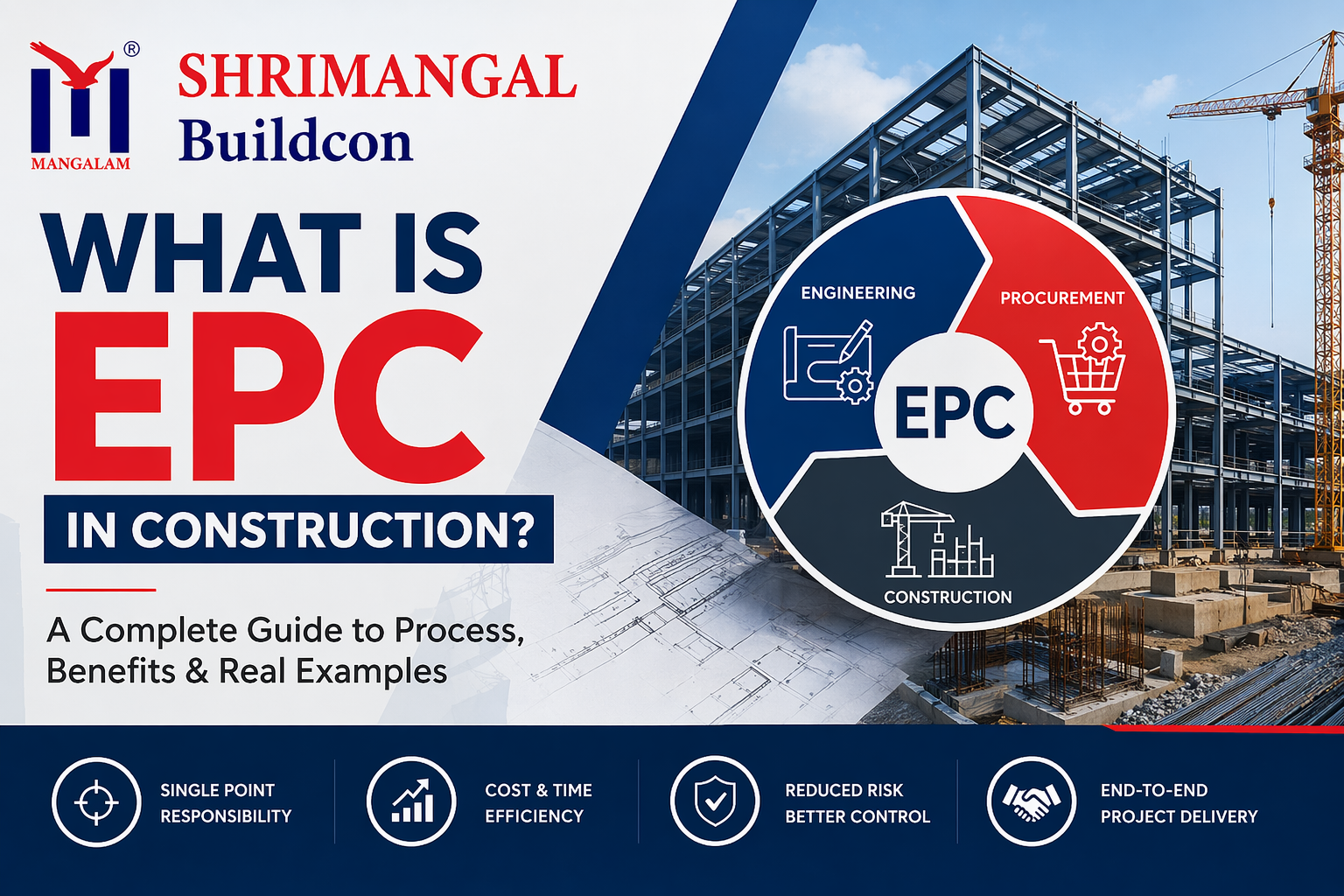 ®
MANGALAM
SHRIMANGAL
Buildcon

WHAT IS
EPC
IN CONSTRUCTION?

A Complete Guide to Process, Benefits & Real Examples

ENGINEERING
PROCUREMENT
EPC
CONSTRUCTION

SINGLE POINT RESPONSIBILITY
COST & TIME EFFICIENCY
REDUCED RISK BETTER CONTROL
END-TO-END PROJECT DELIVERY